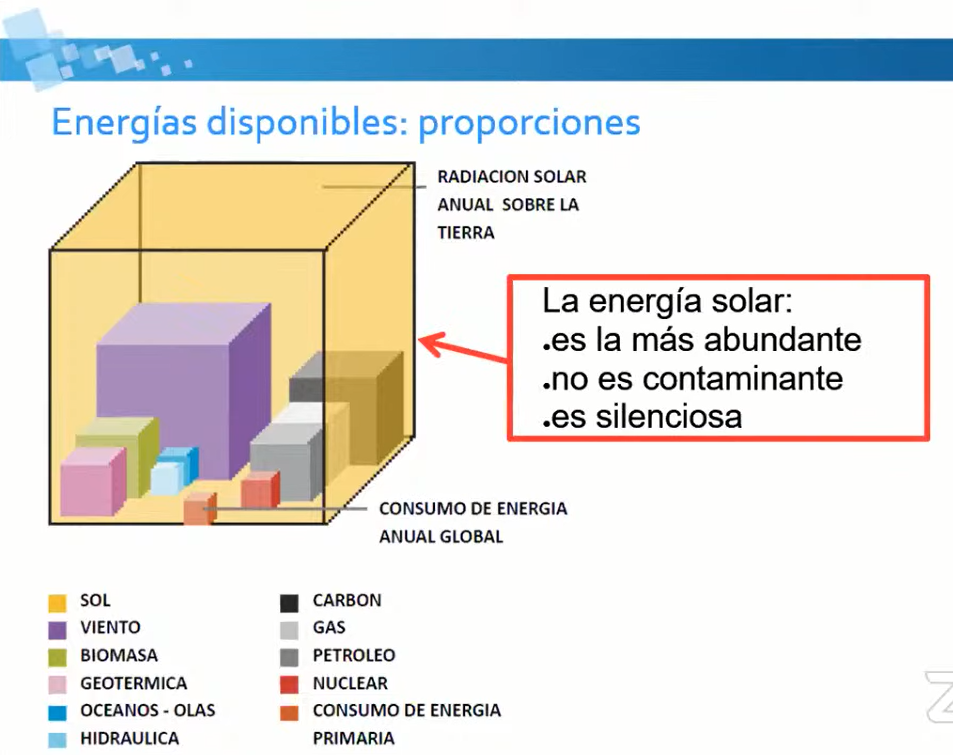 Energías disponibles: proporciones

RADIACION SOLAR ANUAL SOBRE LA TIERRA

La energía solar:
.es la más abundante
.no es contaminante
.es silenciosa

CONSUMO DE ENERGIA ANUAL GLOBAL

SOL
VIENTO
BIOMASA
GEOTERMICA
OCEANOS - OLAS
HIDRAULICA

CARBON
GAS
PETROLEO
NUCLEAR
CONSUMO DE ENERGIA PRIMARIA